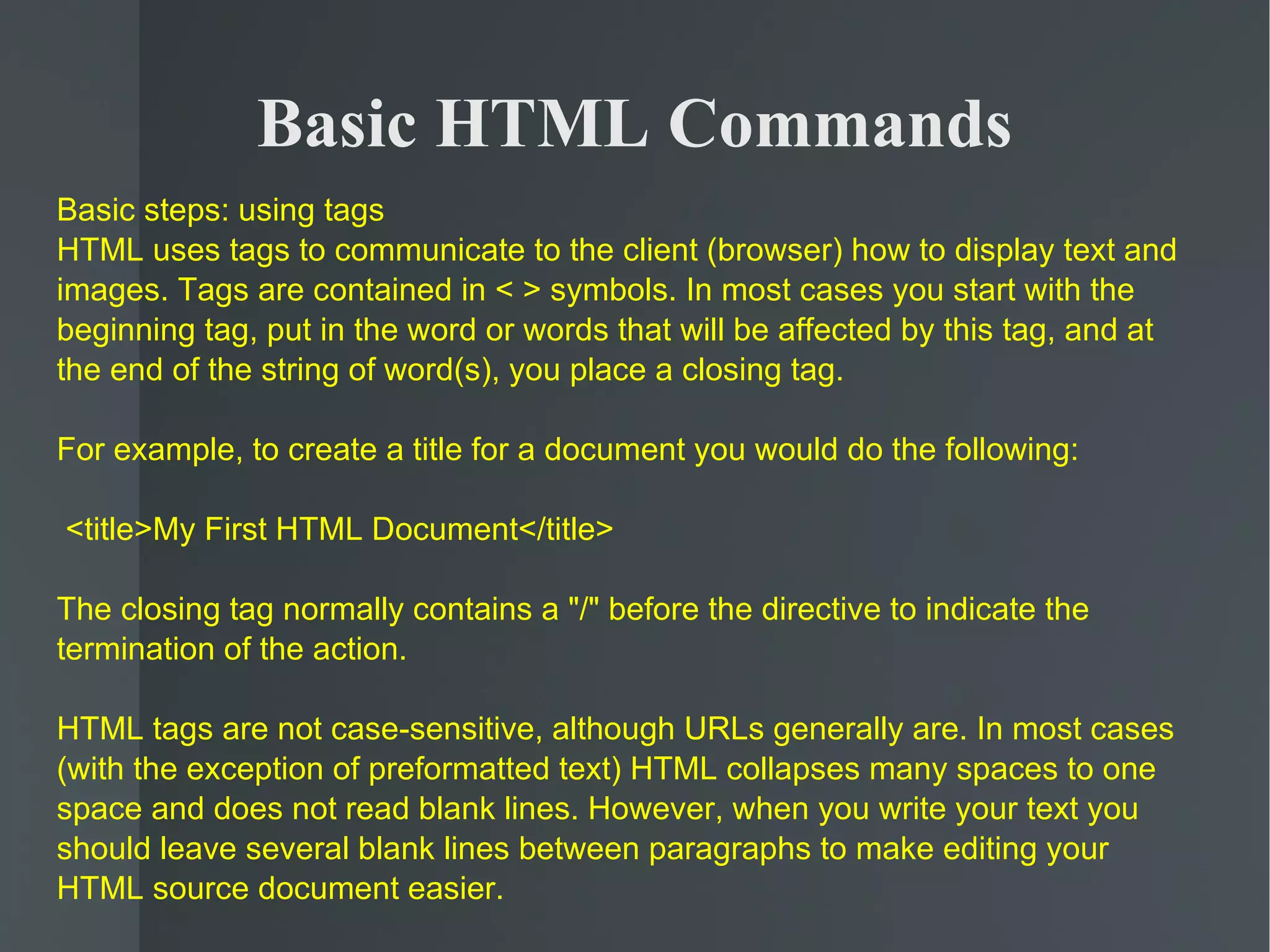 Basic HTML Commands

Basic steps: using tags
HTML uses tags to communicate to the client (browser) how to display text and images. Tags are contained in < > symbols. In most cases you start with the beginning tag, put in the word or words that will be affected by this tag, and at the end of the string of word(s), you place a closing tag.

For example, to create a title for a document you would do the following:

<title>My First HTML Document</title>

The closing tag normally contains a "/" before the directive to indicate the termination of the action.

HTML tags are not case-sensitive, although URLs generally are. In most cases (with the exception of preformatted text) HTML collapses many spaces to one space and does not read blank lines. However, when you write your text you should leave several blank lines between paragraphs to make editing your HTML source document easier.